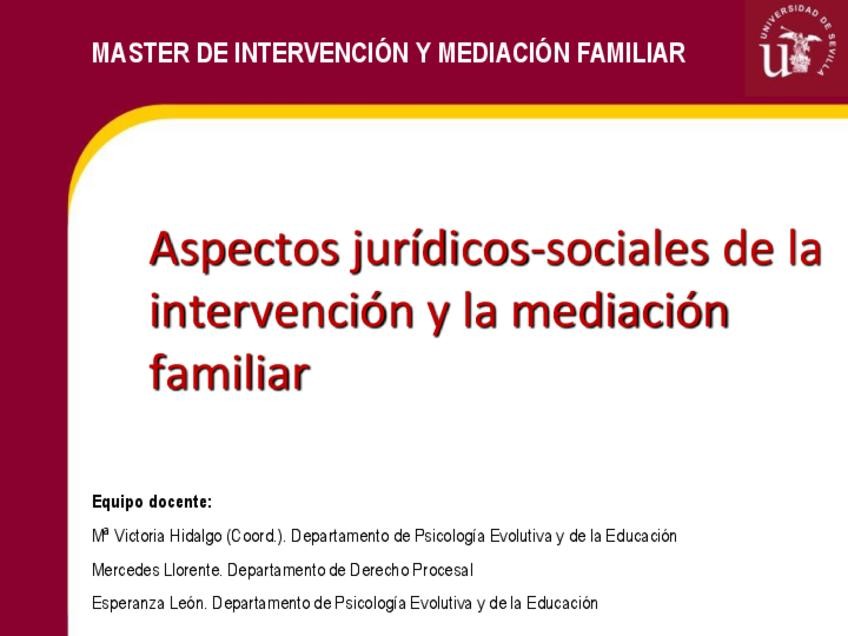 MASTER DE INTERVENCIÓN Y MEDIACIÓN FAMILIAR

UNIVERSIDAD DE SEVILLA

Aspectos jurídicos-sociales de la intervención y la mediación familiar

Equipo docente:

Mª Victoria Hidalgo (Coord.). Departamento de Psicología Evolutiva y de la Educación

Mercedes Llorente. Departamento de Derecho Procesal

Esperanza León. Departamento de Psicología Evolutiva y de la Educación